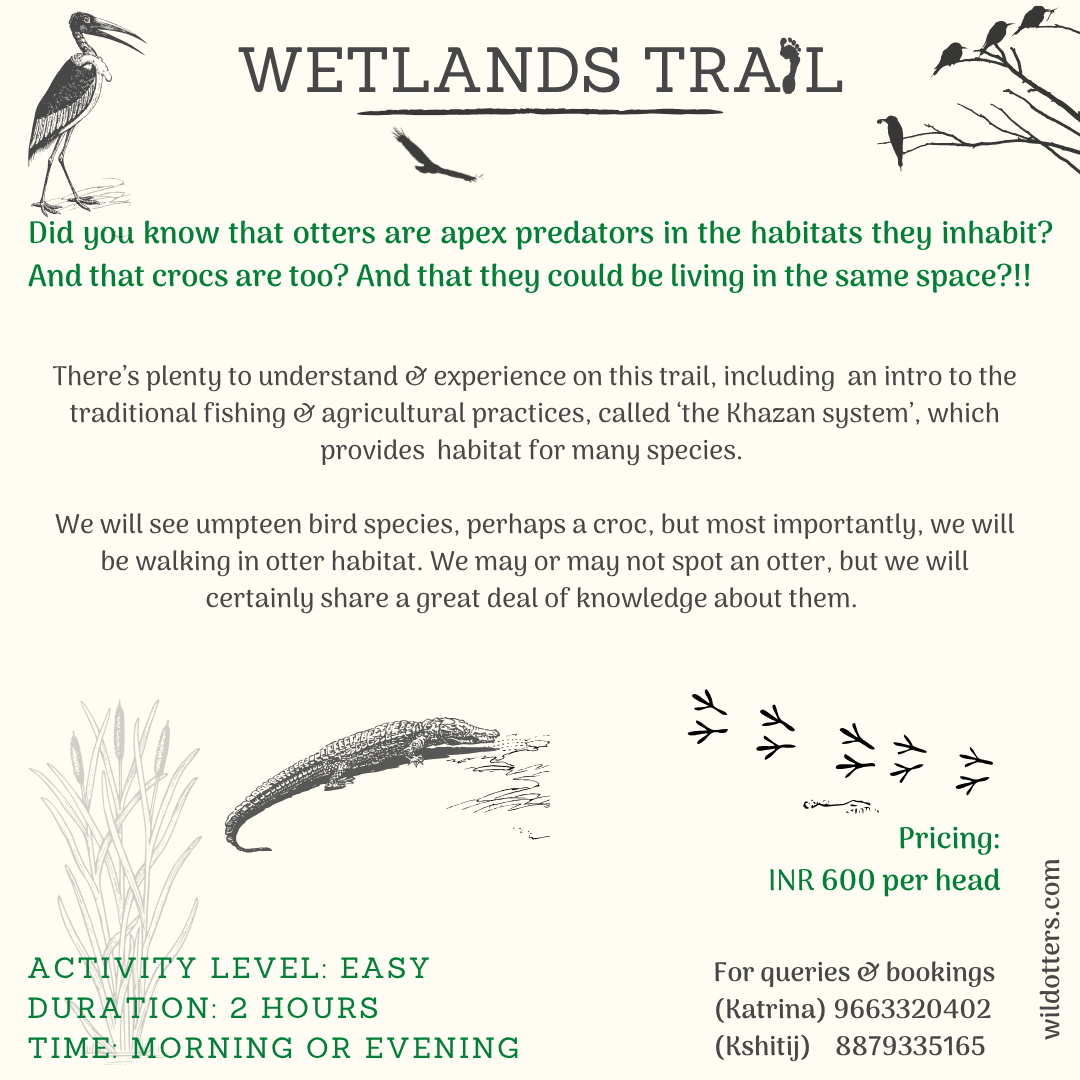 WETLANDS TRAIL

Did you know that otters are apex predators in the habitats they inhabit? And that crocs are too? And that they could be living in the same space?!!

There's plenty to understand & experience on this trail, including an intro to the traditional fishing & agricultural practices, called 'the Khazan system', which provides habitat for many species.

We will see umpteen bird species, perhaps a croc, but most importantly, we will be walking in otter habitat. We may or may not spot an otter, but we will certainly share a great deal of knowledge about them.

Pricing:
INR 600 per head

ACTIVITY LEVEL: EASY
DURATION: 2 HOURS
TIME: MORNING OR EVENING

For queries & bookings
(Katrina) 9663320402
(Kshitij) 8879335165

wildotters.com